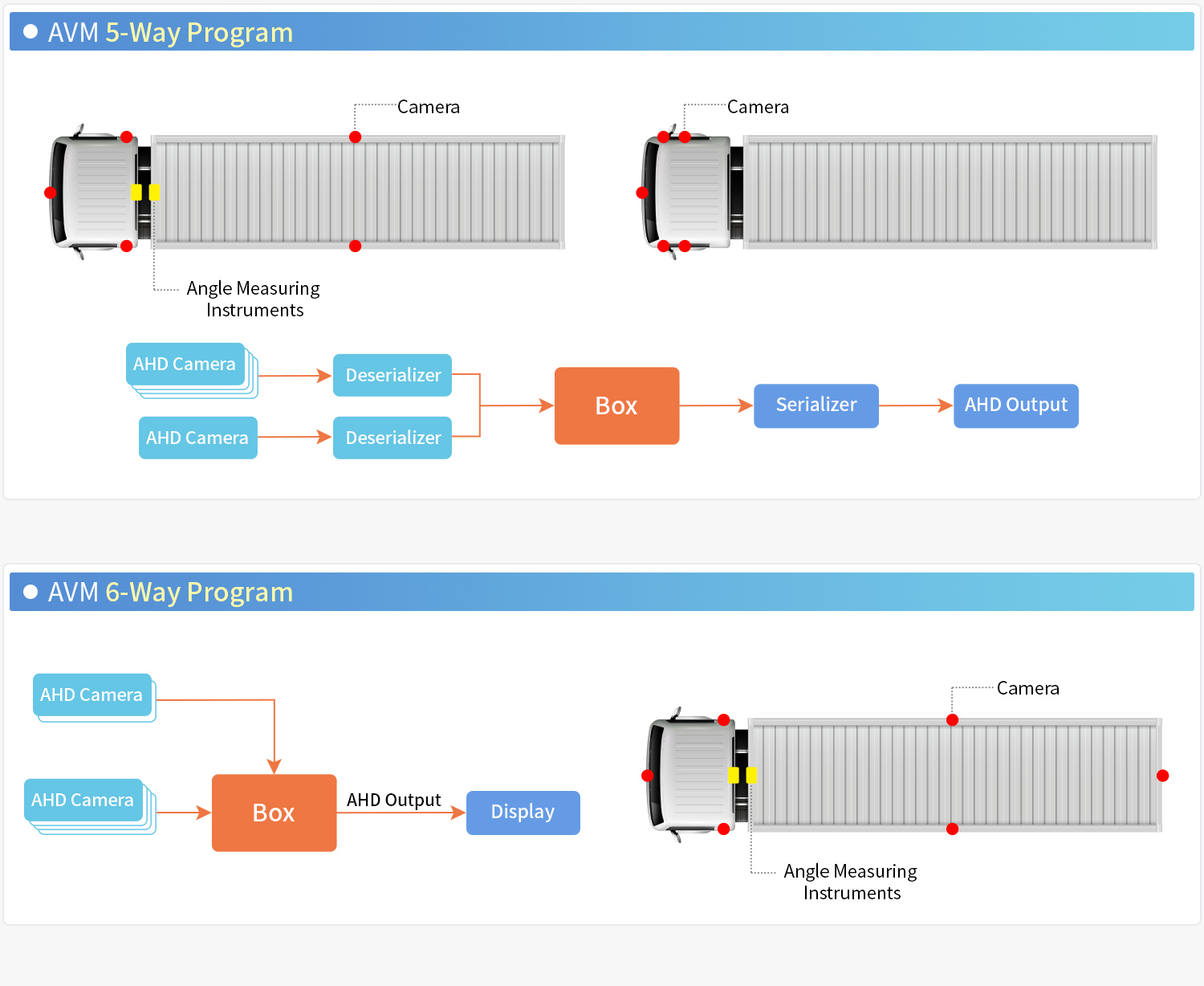 AVM 5-Way Program

Camera

Camera

Angle Measuring Instruments

AHD Camera

Deserializer

AHD Camera

Deserializer

Box

Serializer

AHD Output

AVM 6-Way Program

AHD Camera

AHD Camera

Box

AHD Output

Display

Camera

Angle Measuring Instruments